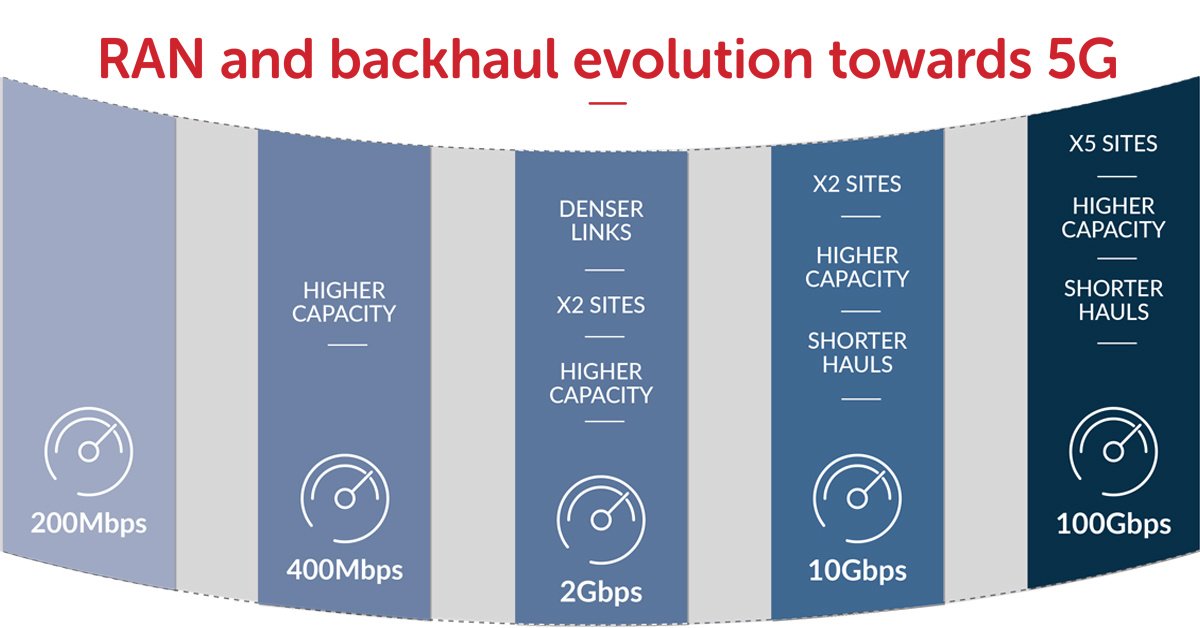 RAN and backhaul evolution towards 5G

200Mbps

HIGHER CAPACITY

400Mbps

DENSER LINKS

X2 SITES

HIGHER CAPACITY

2Gbps

X2 SITES

HIGHER CAPACITY

SHORTER HAULS

10Gbps

X5 SITES

HIGHER CAPACITY

SHORTER HAULS

100Gbps